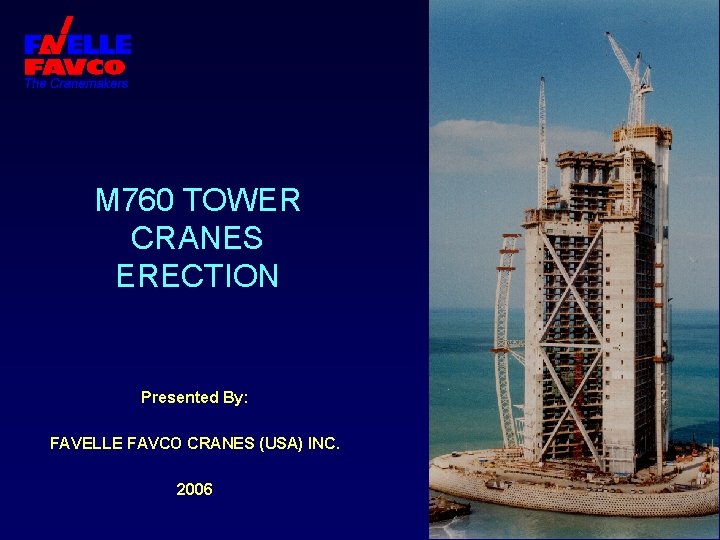 FAVELLE FAVCO
The Cranemakers

M760 TOWER CRANES ERECTION

Presented By:

FAVELLE FAVCO CRANES (USA) INC.

2006